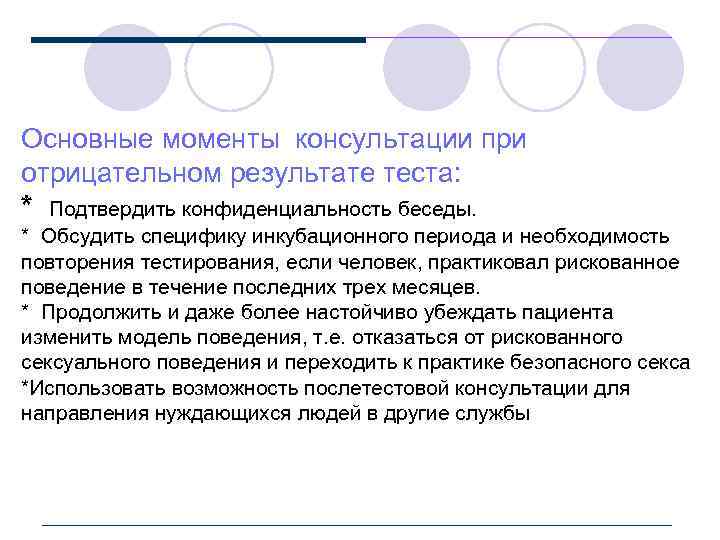 Основные моменты консультации при отрицательном результате теста:

* Подтвердить конфиденциальность беседы.

* Обсудить специфику инкубационного периода и необходимость повторения тестирования, если человек, практиковал рискованное поведение в течение последних трех месяцев.

* Продолжить и даже более настойчиво убеждать пациента изменить модель поведения, т.е. отказаться от рискованного сексуального поведения и переходить к практике безопасного секса

*Использовать возможность послетестовой консультации для направления нуждающихся людей в другие службы